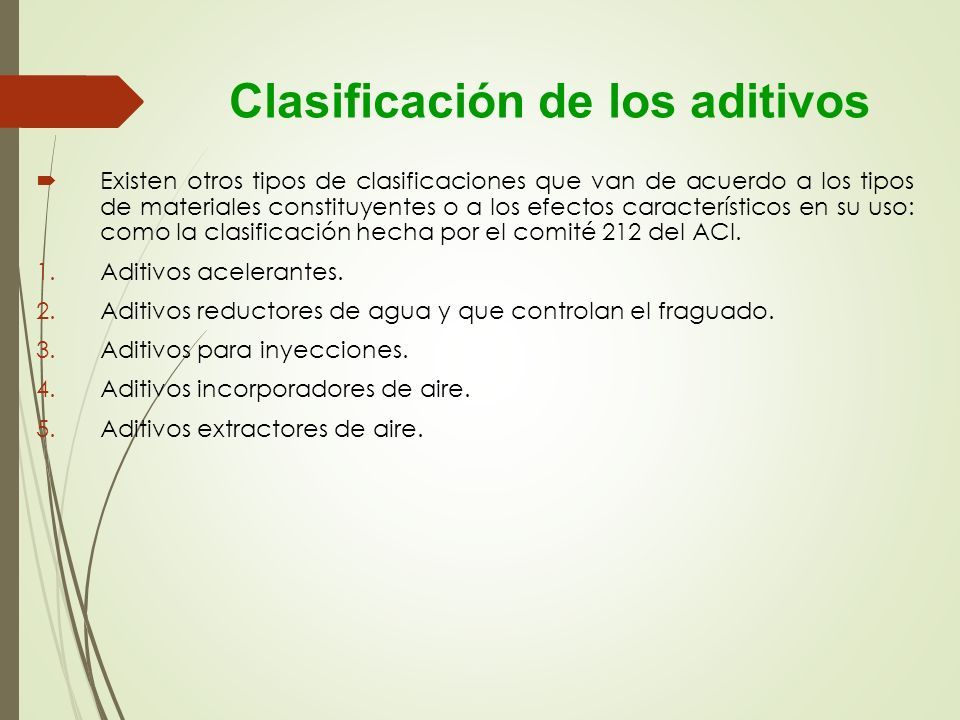 Clasificación de los aditivos

Existen otros tipos de clasificaciones que van de acuerdo a los tipos de materiales constituyentes o a los efectos característicos en su uso: como la clasificación hecha por el comité 212 del ACI.

1. Aditivos acelerantes.
2. Aditivos reductores de agua y que controlan el fraguado.
3. Aditivos para inyecciones.
4. Aditivos incorporadores de aire.
5. Aditivos extractores de aire.